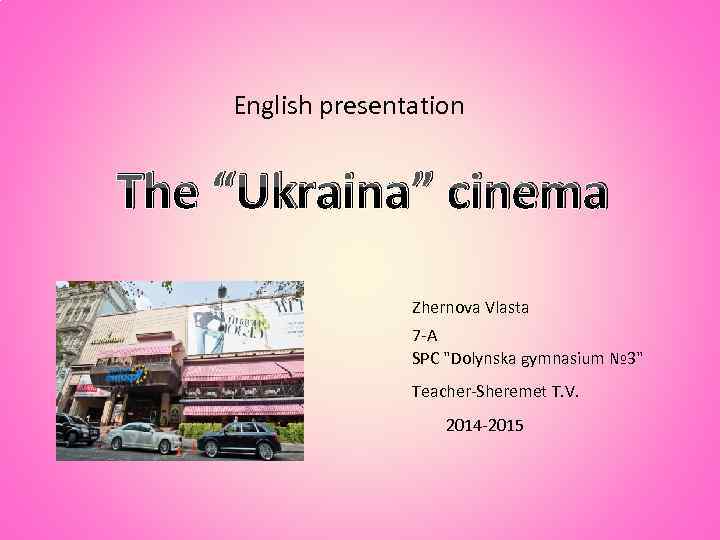 English presentation

The “Ukraina” cinema

Zhernova Vlasta
7-A
SPC "Dolynska gymnasium №3"
Teacher-Sheremet T.V.
2014-2015